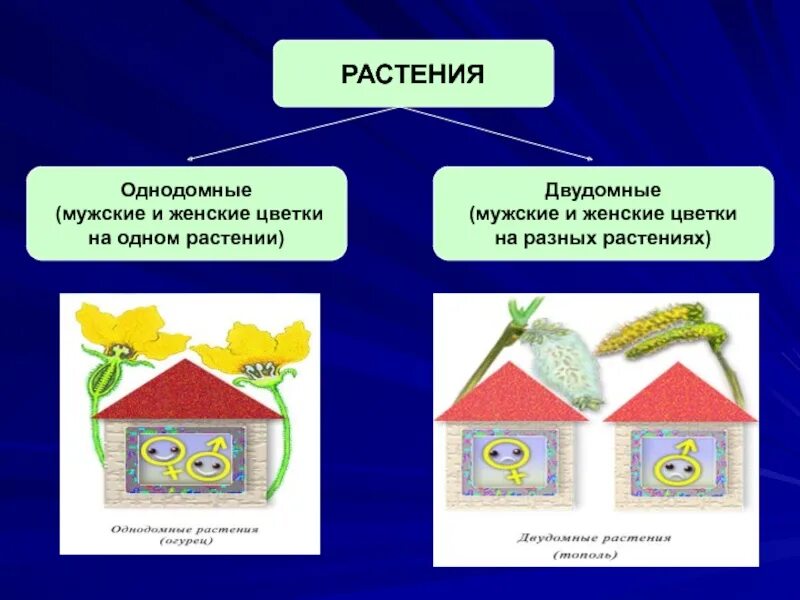 РАСТЕНИЯ

Однодомные
(мужские и женские цветки
на одном растении)

Двудомные
(мужские и женские цветки
на разных растениях)

Однодомные растения
(огурец)

Двудомные растения
(тополь)